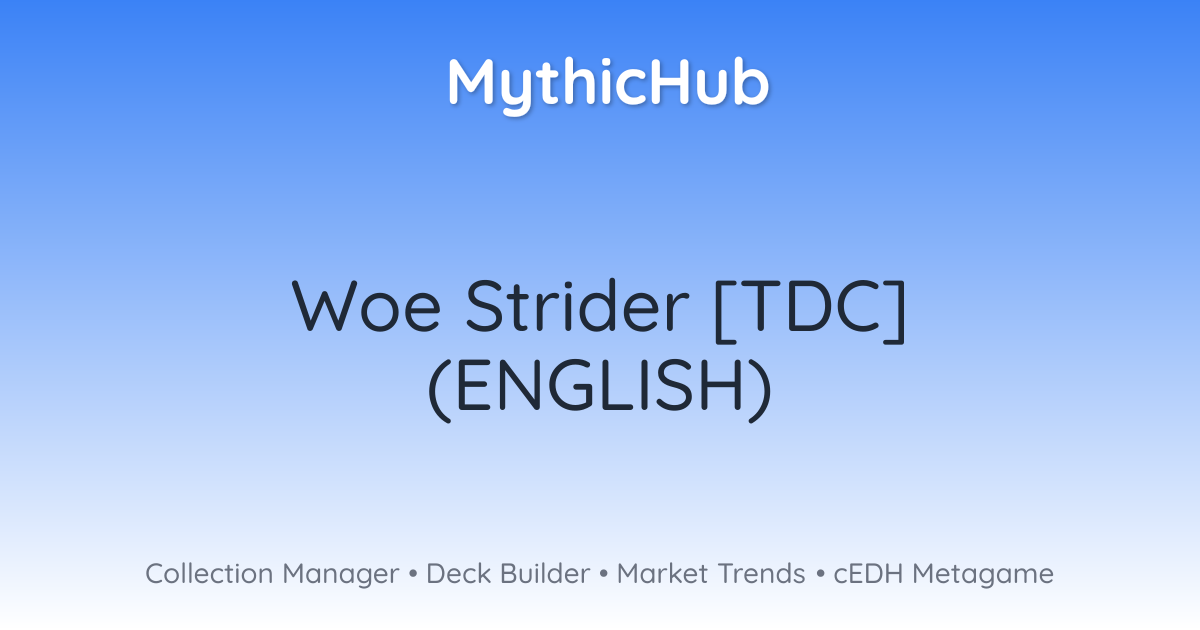 MythicHub

Woe Strider [TDC] (ENGLISH)

Collection Manager • Deck Builder • Market Trends • cEDH Metagame